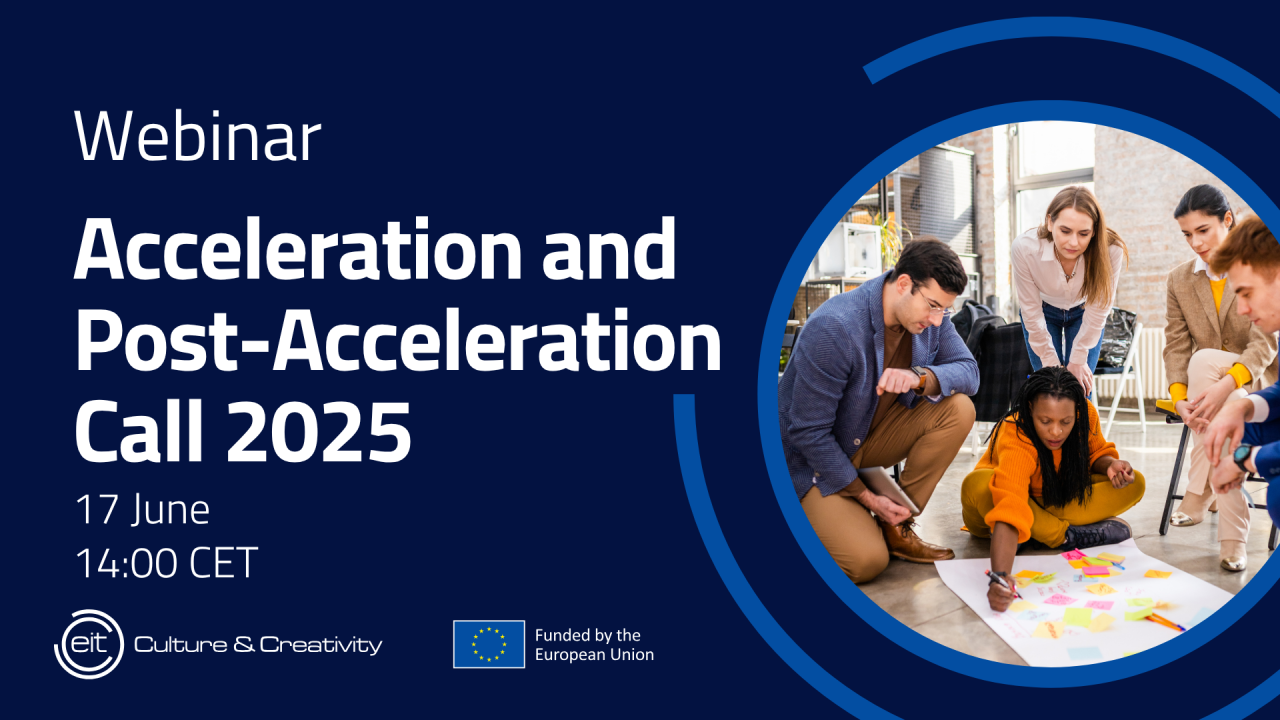 Webinar

Acceleration and Post-Acceleration Call 2025

17 June
14:00 CET

eit Culture & Creativity

Funded by the European Union